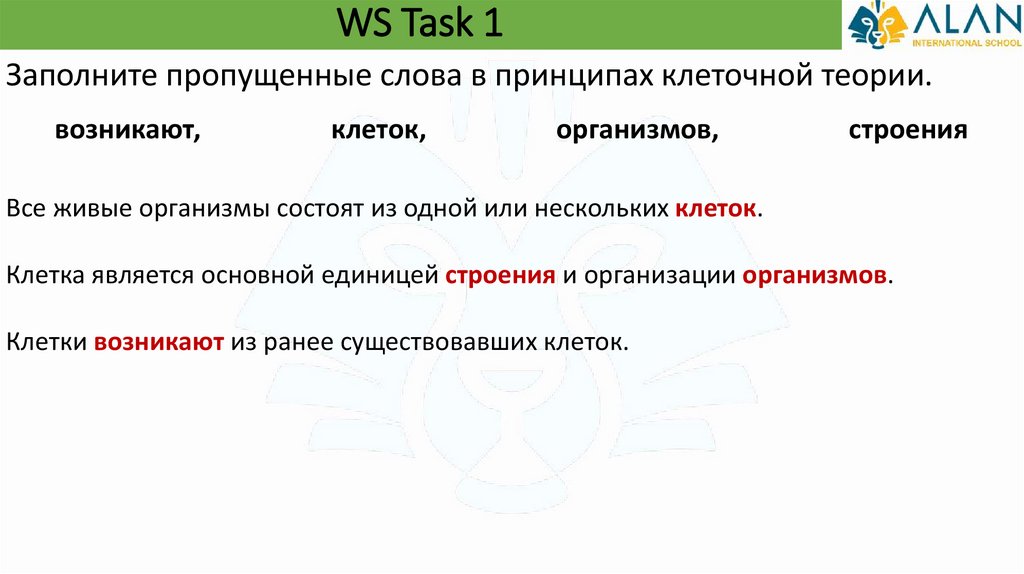 WS Task 1

ALAN
INTERNATIONAL SCHOOL

Заполните пропущенные слова в принципах клеточной теории.

возникают, клеток, организмов, строения

Все живые организмы состоят из одной или нескольких клеток.

Клетка является основной единицей строения и организации организмов.

Клетки возникают из ранее существовавших клеток.